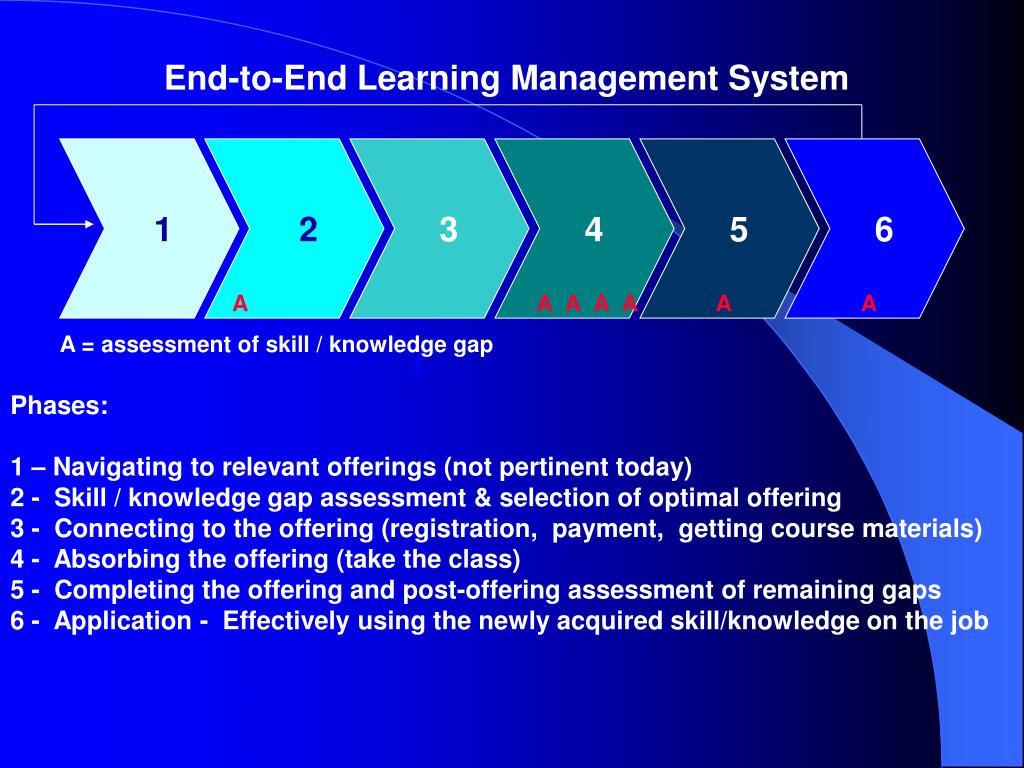 End-to-End Learning Management System

1

2

3

4

5

6

A

A A A A

A

A

A = assessment of skill / knowledge gap

Phases:

1 – Navigating to relevant offerings (not pertinent today)
2 - Skill / knowledge gap assessment & selection of optimal offering
3 - Connecting to the offering (registration, payment, getting course materials)
4 - Absorbing the offering (take the class)
5 - Completing the offering and post-offering assessment of remaining gaps
6 - Application - Effectively using the newly acquired skill/knowledge on the job